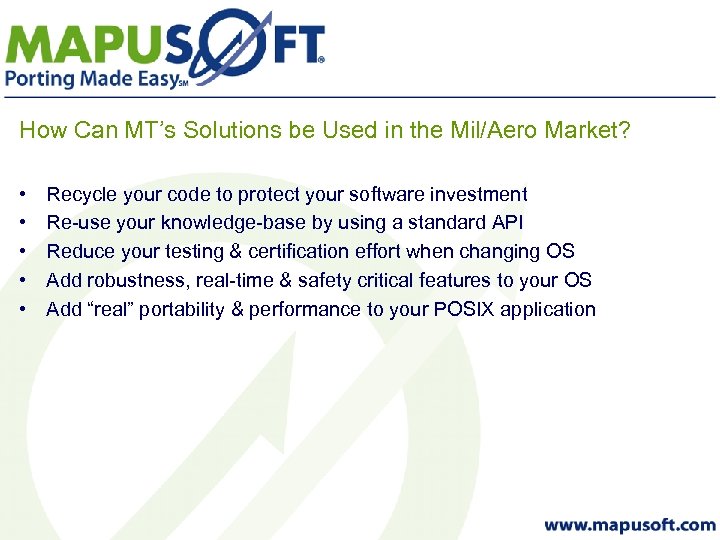 MAPUSOFT®
Porting Made Easy℠

How Can MT’s Solutions be Used in the Mil/Aero Market?

• Recycle your code to protect your software investment
• Re-use your knowledge-base by using a standard API
• Reduce your testing & certification effort when changing OS
• Add robustness, real-time & safety critical features to your OS
• Add “real” portability & performance to your POSIX application

www.mapusoft.com